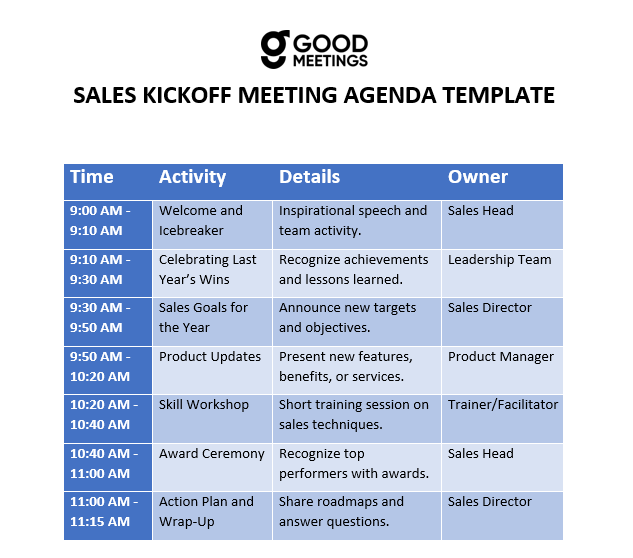 GOOD MEETINGS

SALES KICKOFF MEETING AGENDA TEMPLATE

| Time | Activity | Details | Owner |
|---|---|---|---|
| 9:00 AM - 9:10 AM | Welcome and Icebreaker | Inspirational speech and team activity. | Sales Head |
| 9:10 AM - 9:30 AM | Celebrating Last Year's Wins | Recognize achievements and lessons learned. | Leadership Team |
| 9:30 AM - 9:50 AM | Sales Goals for the Year | Announce new targets and objectives. | Sales Director |
| 9:50 AM - 10:20 AM | Product Updates | Present new features, benefits, or services. | Product Manager |
| 10:20 AM - 10:40 AM | Skill Workshop | Short training session on sales techniques. | Trainer/Facilitator |
| 10:40 AM - 11:00 AM | Award Ceremony | Recognize top performers with awards. | Sales Head |
| 11:00 AM - 11:15 AM | Action Plan and Wrap-Up | Share roadmaps and answer questions. | Sales Director |